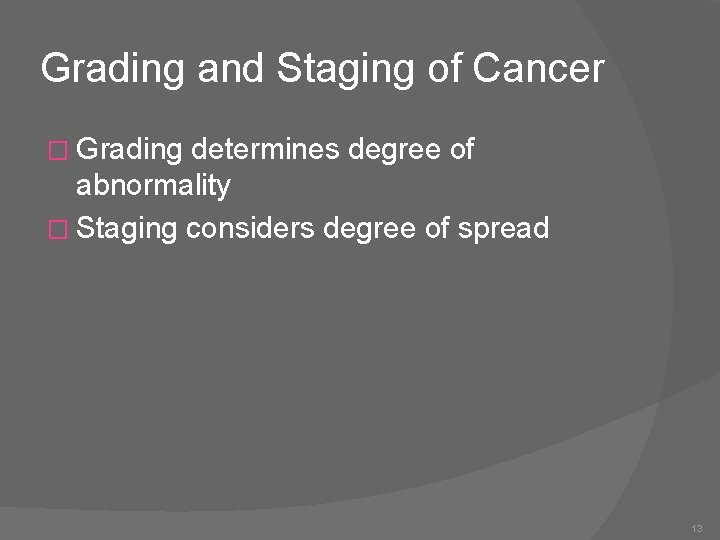 Grading and Staging of Cancer

□ Grading determines degree of abnormality
□ Staging considers degree of spread

13